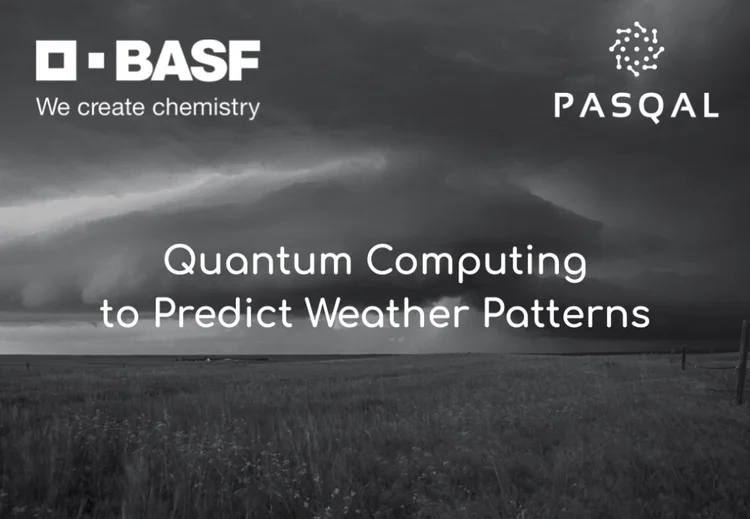 BASF
We create chemistry

PASQAL

Quantum Computing to Predict Weather Patterns